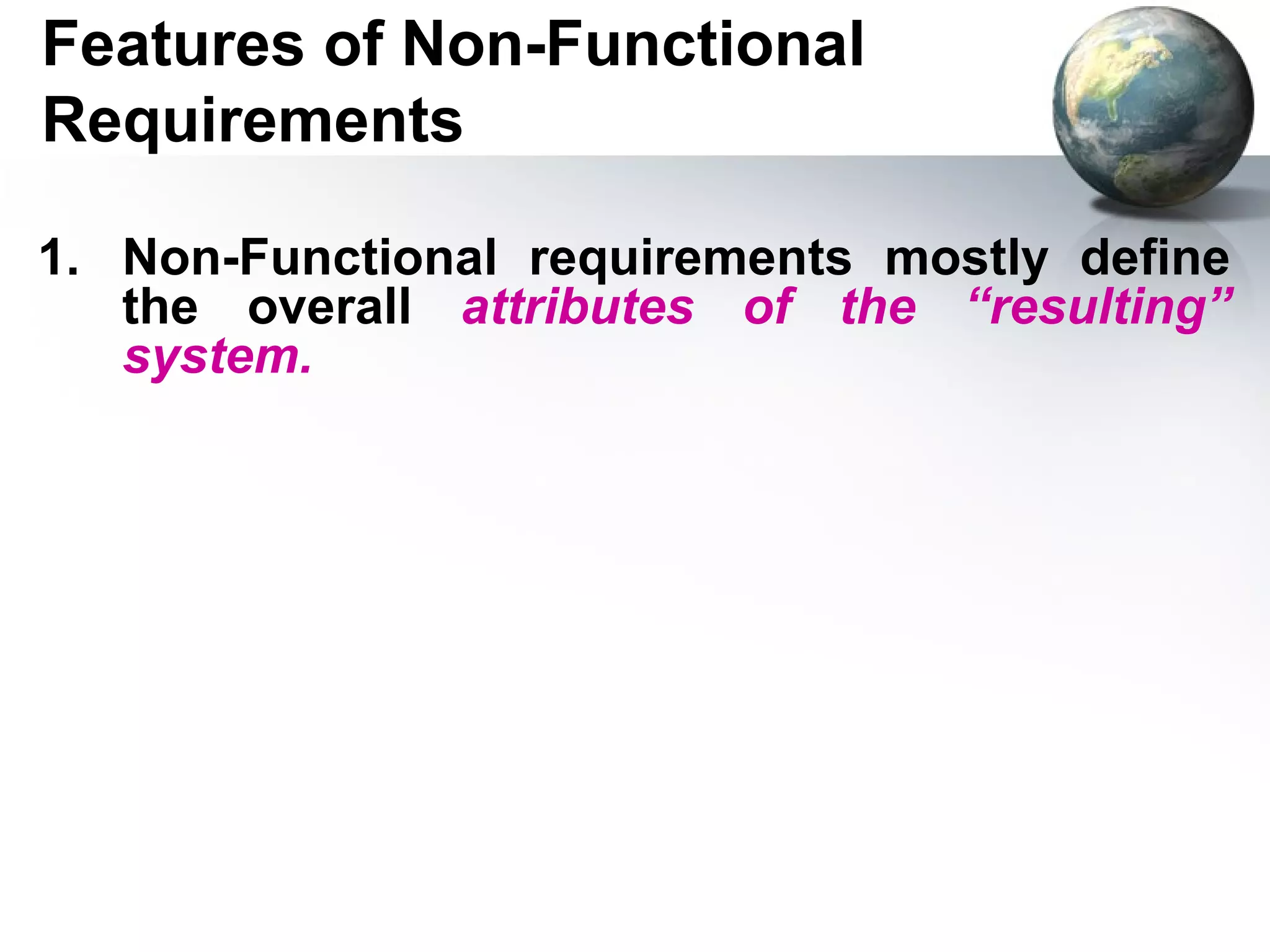 Features of Non-Functional Requirements

1. Non-Functional requirements mostly define the overall attributes of the “resulting” system.